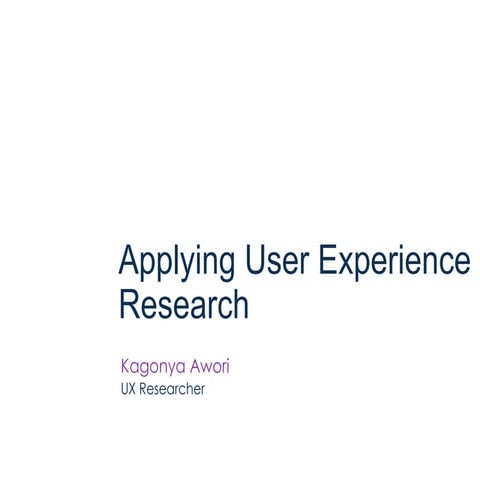 Applying User Experience Research

Kagonya Awori
UX Researcher